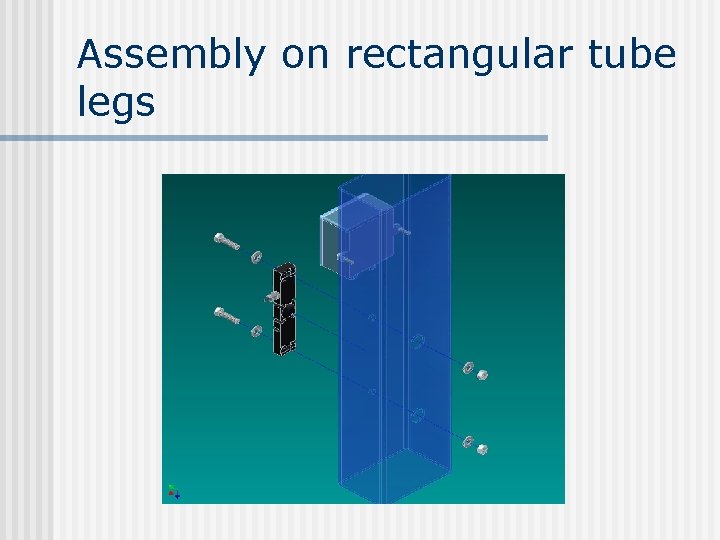 Assembly on rectangular tube legs